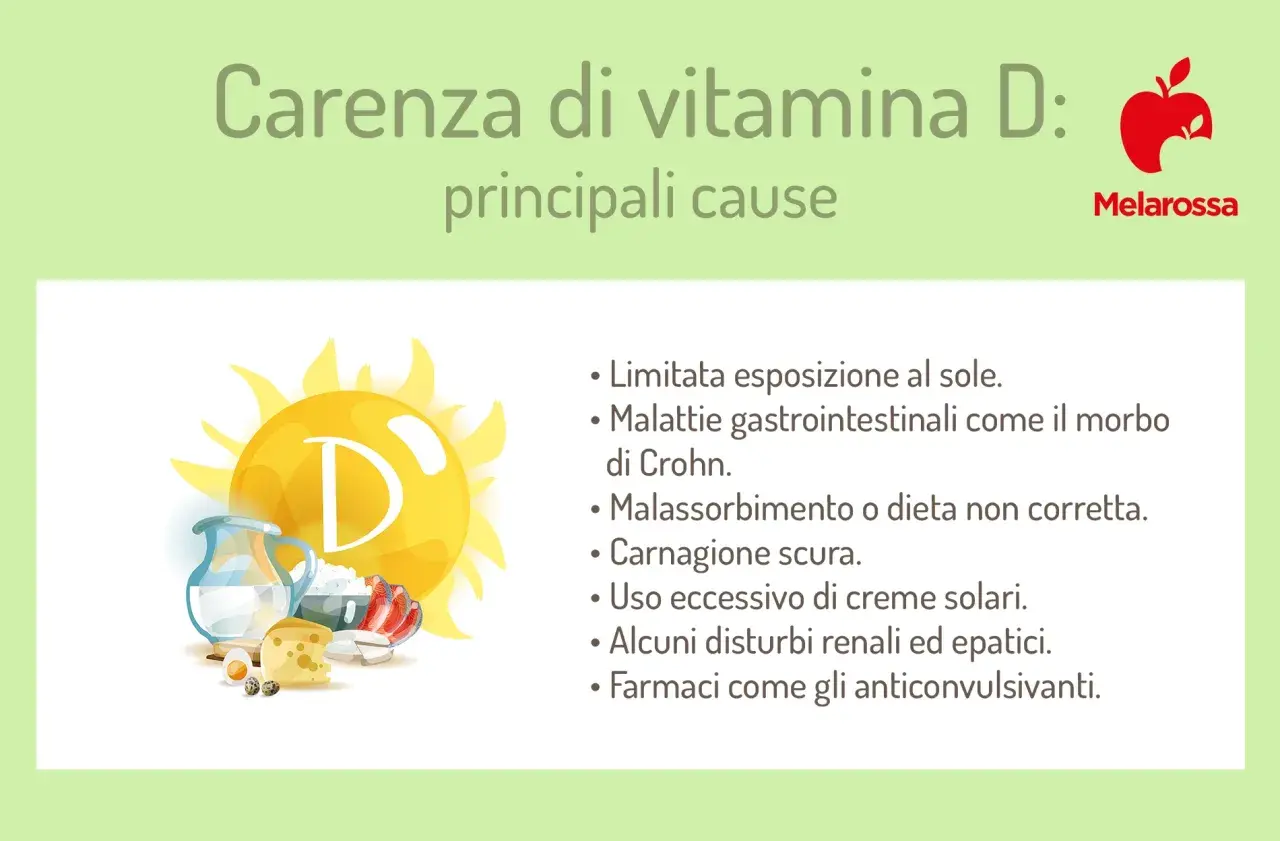 Carenza di vitamina D:
principali cause

Melarossa

D

• Limitata esposizione al sole.
• Malattie gastrointestinali come il morbo di Crohn.
• Malassorbimento o dieta non corretta.
• Carnagione scura.
• Uso eccessivo di creme solari.
• Alcuni disturbi renali ed epatici.
• Farmaci come gli anticonvulsivanti.